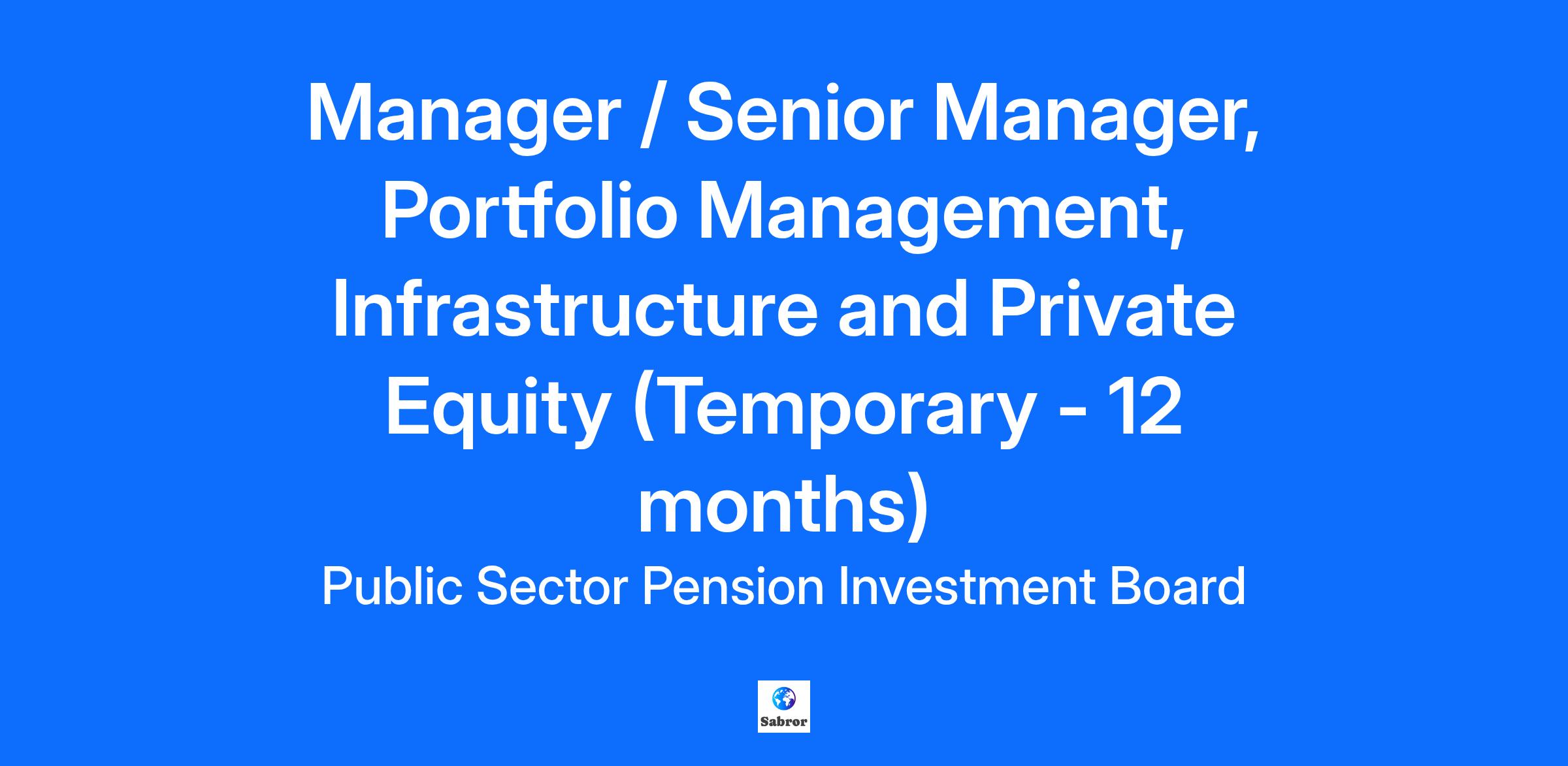 Manager / Senior Manager, Portfolio Management, Infrastructure and Private Equity (Temporary - 12 months)

Public Sector Pension Investment Board

Sabror